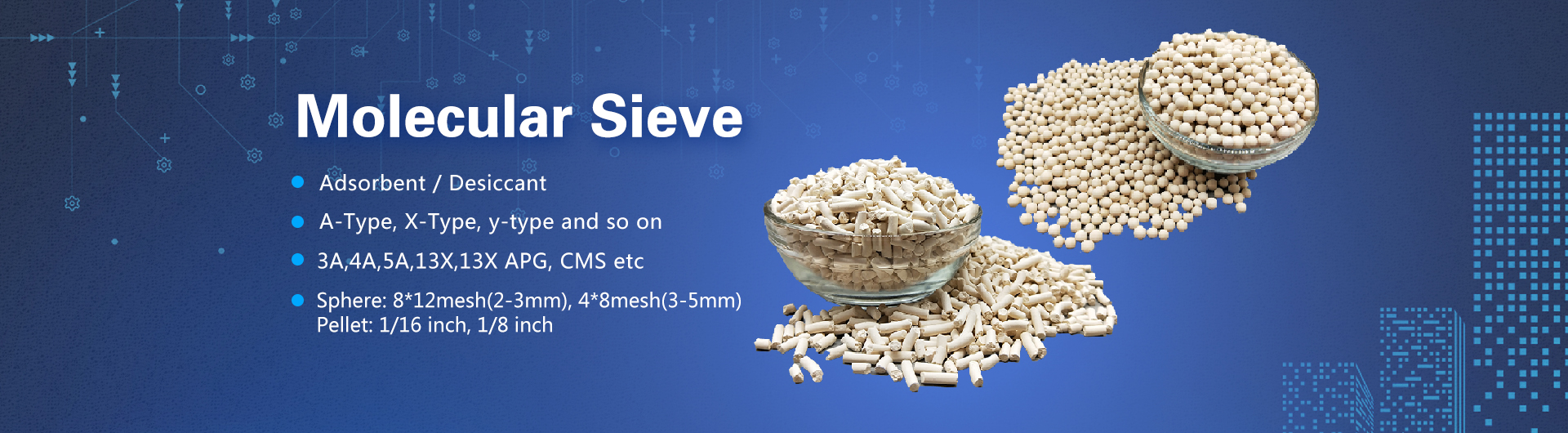 Molecular Sieve

Adsorbent / Desiccant

A-Type, X-Type, y-type and so on

3A,4A,5A,13X,13X APG, CMS etc

Sphere: 8*12mesh(2-3mm), 4*8mesh(3-5mm)
Pellet: 1/16 inch, 1/8 inch